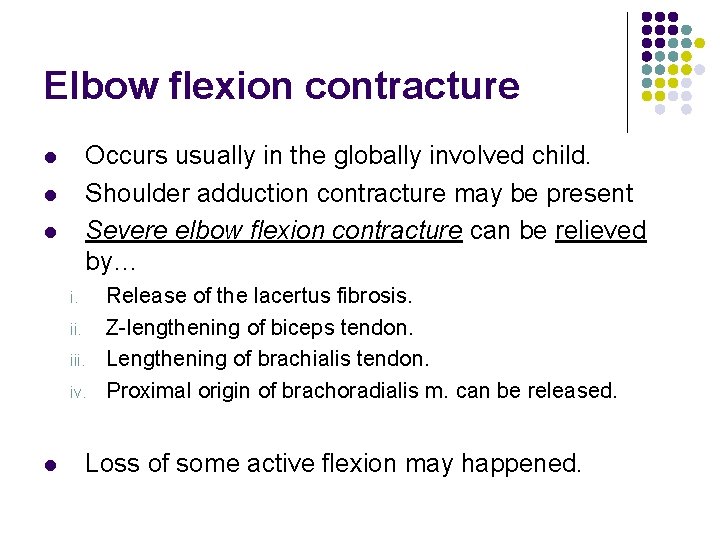 Elbow flexion contracture

- Occurs usually in the globally involved child.
- Shoulder adduction contracture may be present
- Severe elbow flexion contracture can be relieved by…

i. Release of the lacertus fibrosis.
ii. Z-lengthening of biceps tendon.
iii. Lengthening of brachialis tendon.
iv. Proximal origin of brachoradialis m. can be released.

- Loss of some active flexion may happened.